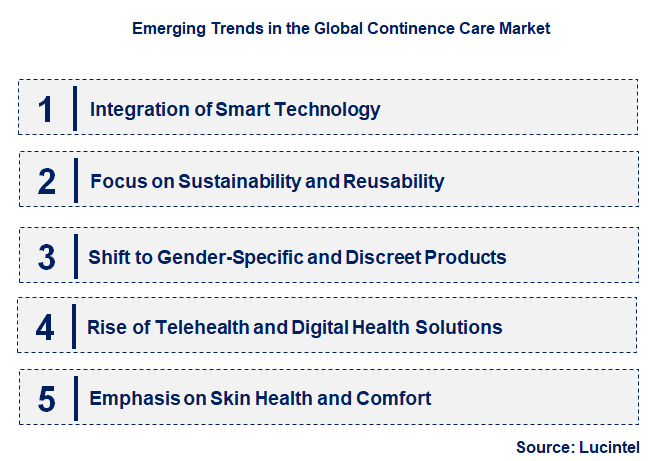 Emerging Trends in the Global Continence Care Market

1 Integration of Smart Technology

2 Focus on Sustainability and Reusability

3 Shift to Gender-Specific and Discreet Products

4 Rise of Telehealth and Digital Health Solutions

5 Emphasis on Skin Health and Comfort

Source: Lucintel